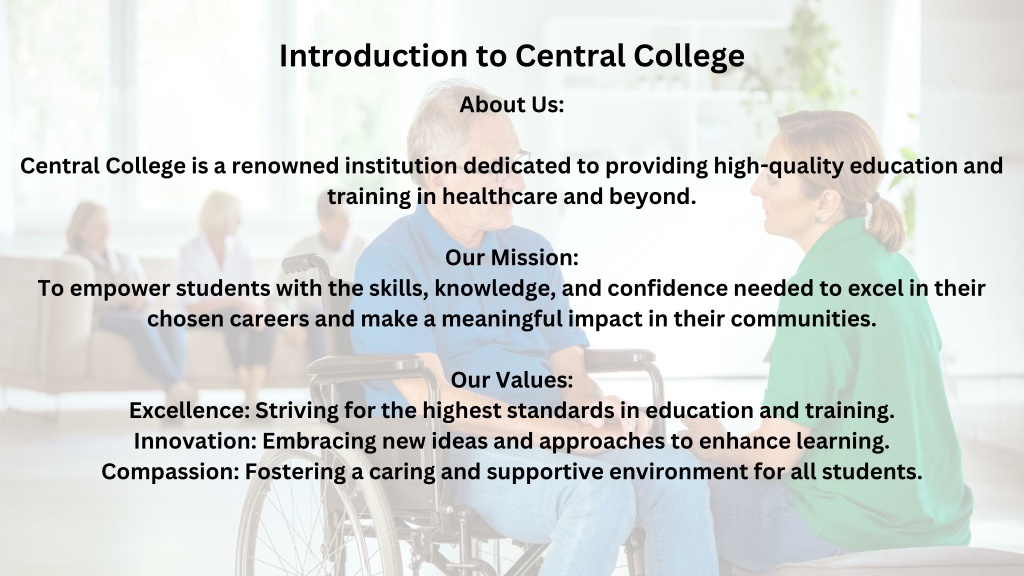 Introduction to Central College

About Us:

Central College is a renowned institution dedicated to providing high-quality education and training in healthcare and beyond.

Our Mission:
To empower students with the skills, knowledge, and confidence needed to excel in their chosen careers and make a meaningful impact in their communities.

Our Values:
Excellence: Striving for the highest standards in education and training.
Innovation: Embracing new ideas and approaches to enhance learning.
Compassion: Fostering a caring and supportive environment for all students.